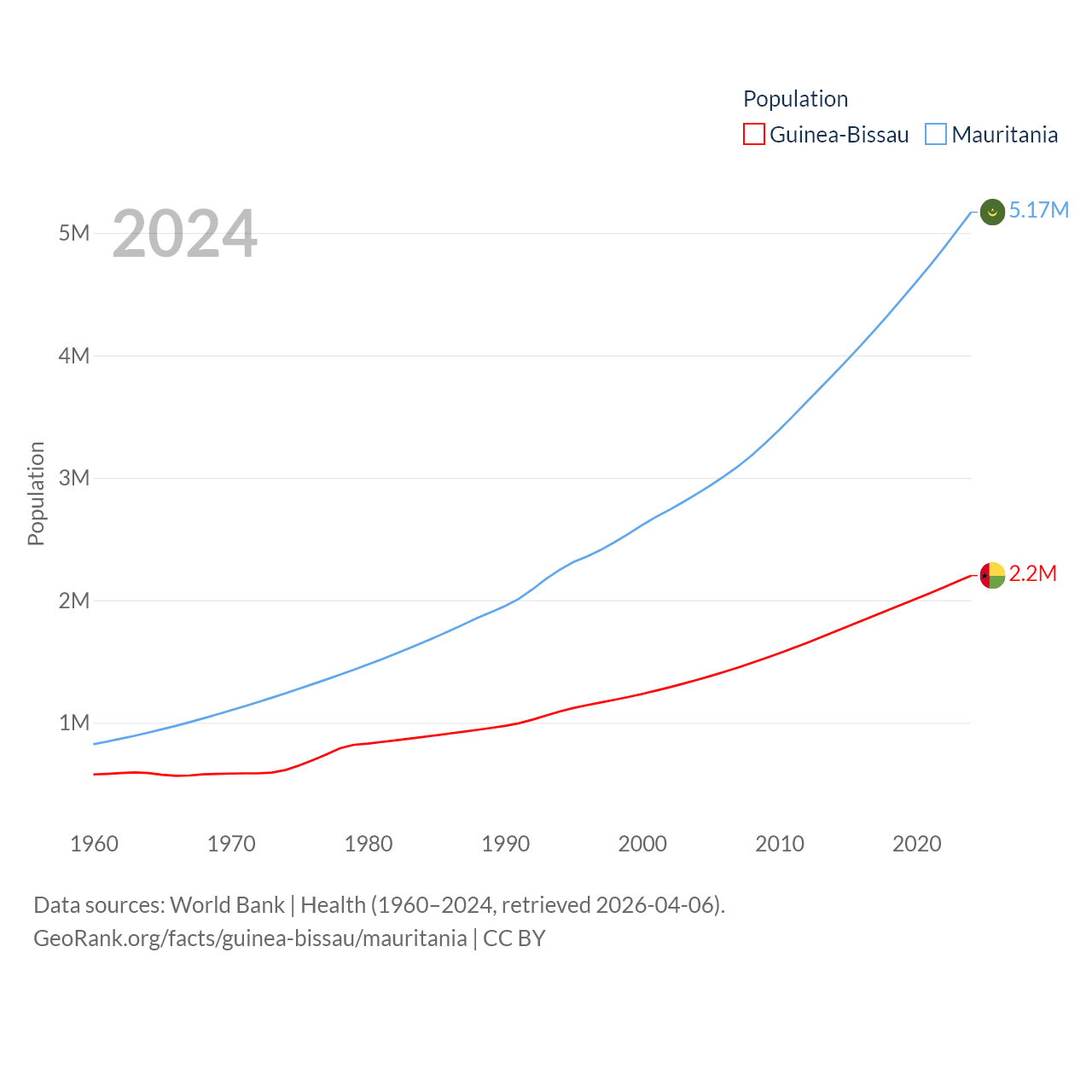 Population
Guinea-Bissau Mauritania

2024

5.17M
2.2M

Population

5M
4M
3M
2M
1M

1960
1970
1980
1990
2000
2010
2020

Data sources: World Bank | Health (1960–2024, retrieved 2026-04-06).
GeoRank.org/facts/guinea-bissau/mauritania | CC BY